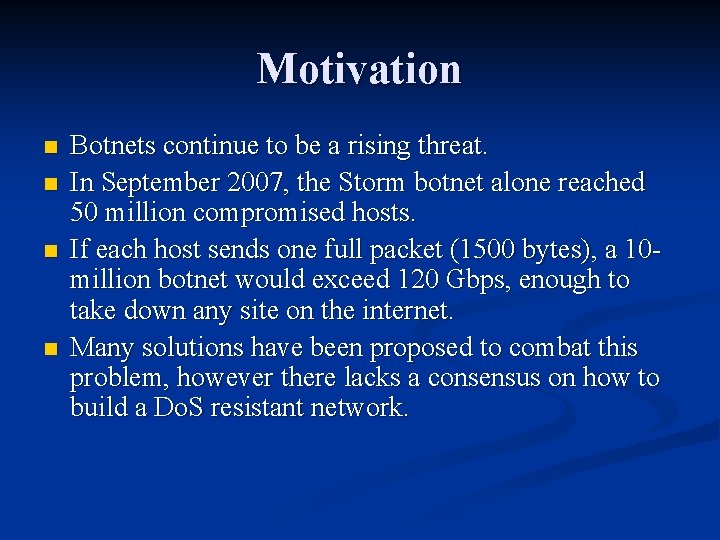 Motivation

- Botnets continue to be a rising threat.
- In September 2007, the Storm botnet alone reached 50 million compromised hosts.
- If each host sends one full packet (1500 bytes), a 10-million botnet would exceed 120 Gbps, enough to take down any site on the internet.
- Many solutions have been proposed to combat this problem, however there lacks a consensus on how to build a DoS resistant network.